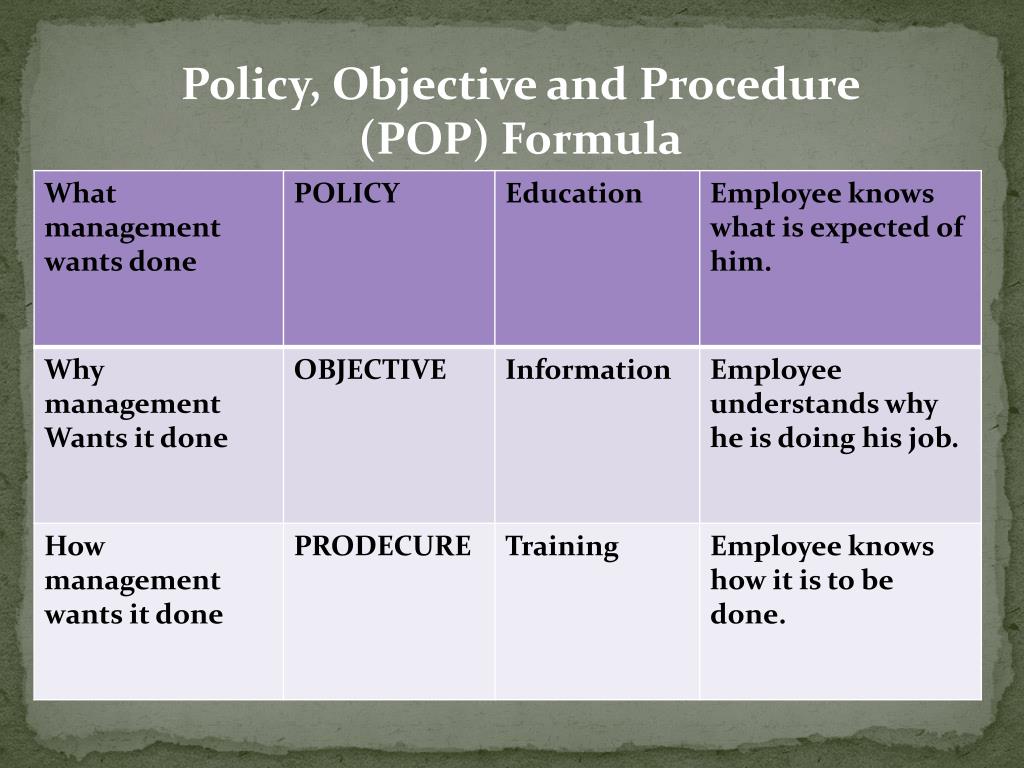 Policy, Objective and Procedure (POP) Formula

| What management wants done | POLICY | Education | Employee knows what is expected of him. |
|---|---|---|---|
| Why management Wants it done | OBJECTIVE | Information | Employee understands why he is doing his job. |
| How management wants it done | PRODECURE | Training | Employee knows how it is to be done. |